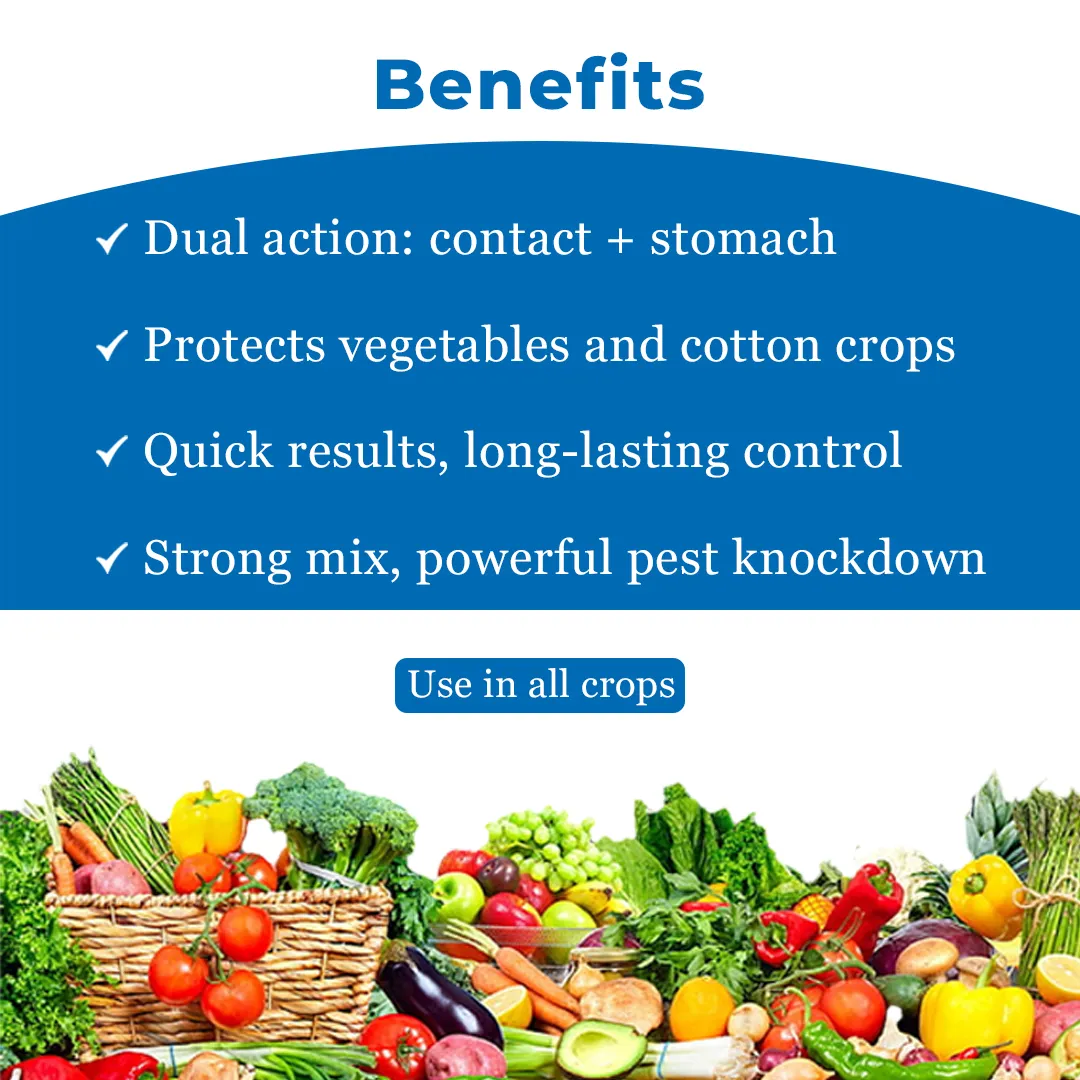 Benefits

✓ Dual action: contact + stomach

✓ Protects vegetables and cotton crops

✓ Quick results, long-lasting control

✓ Strong mix, powerful pest knockdown

Use in all crops